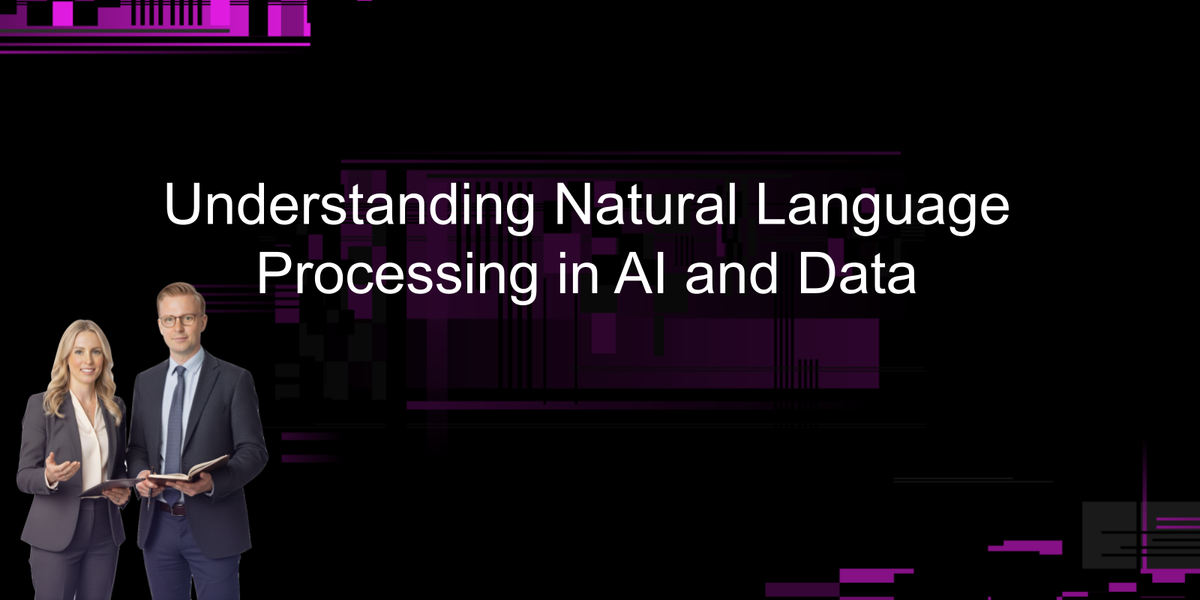 Understanding Natural Language Processing in AI and Data